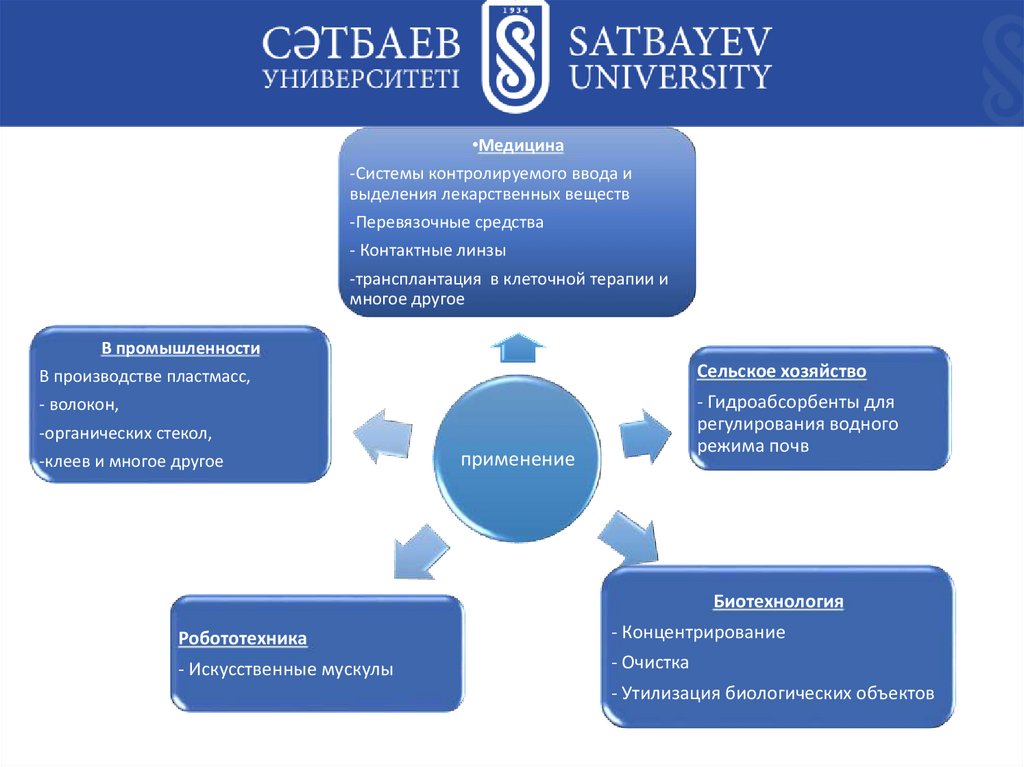 СӘТБАЕВ УНИВЕРСИТЕТІ 1934 SATBAYEV UNIVERSITY

•Медицина
-Системы контролируемого ввода и выделения лекарственных веществ
-Перевязочные средства
- Контактные линзы
-трансплантация в клеточной терапии и многое другое

В промышленности
В производстве пластмасс,
- волокон,
-органических стекол,
-клеев и многое другое

применение

Сельское хозяйство
- Гидроабсорбенты для регулирования водного режима почв

Робототехника
- Искусственные мускулы

Биотехнология
- Концентрирование
- Очистка
- Утилизация биологических объектов